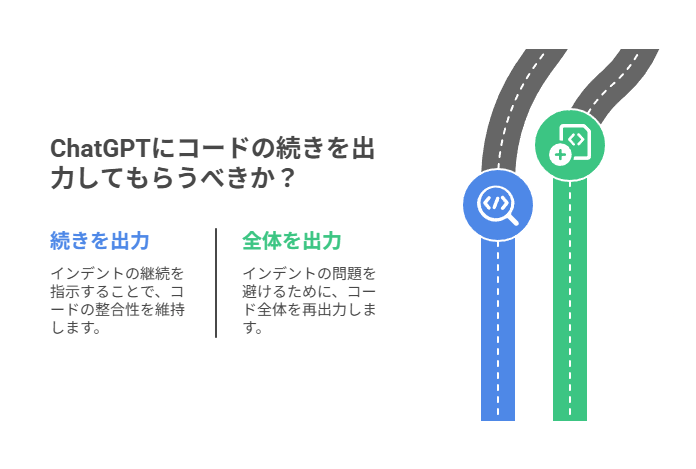 ChatGPTにコードの続きを出力してもらうべきか？

続きを出力

インデントの継続を指示することで、コードの整合性を維持します。

全体を出力

インデントの問題を避けるために、コード全体を再出力します。